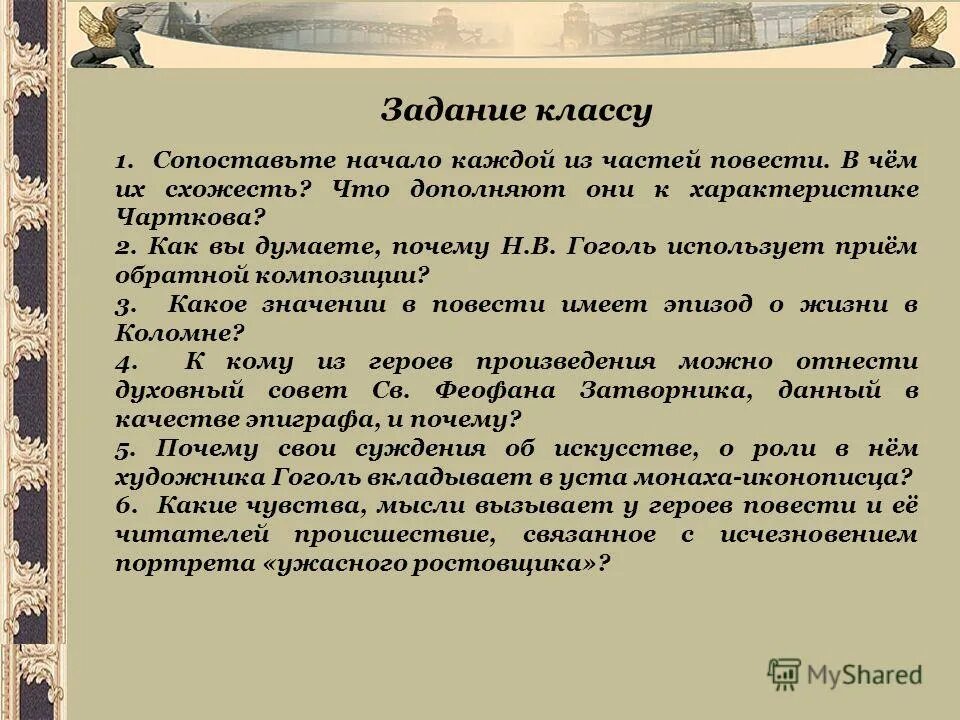 Задание классу

1. Сопоставьте начало каждой из частей повести. В чём их схожесть? Что дополняют они к характеристике Чарткова?
2. Как вы думаете, почему Н.В. Гоголь использует приём обратной композиции?
3. Какое значении в повести имеет эпизод о жизни в Коломне?
4. К кому из героев произведения можно отнести духовный совет Св. Феофана Затворника, данный в качестве эпиграфа, и почему?
5. Почему свои суждения об искусстве, о роли в нём художника Гоголь вкладывает в уста монаха-иконописца?
6. Какие чувства, мысли вызывает у героев повести и её читателей происшествие, связанное с исчезновением портрета «ужасного ростовщика»?

MyShared